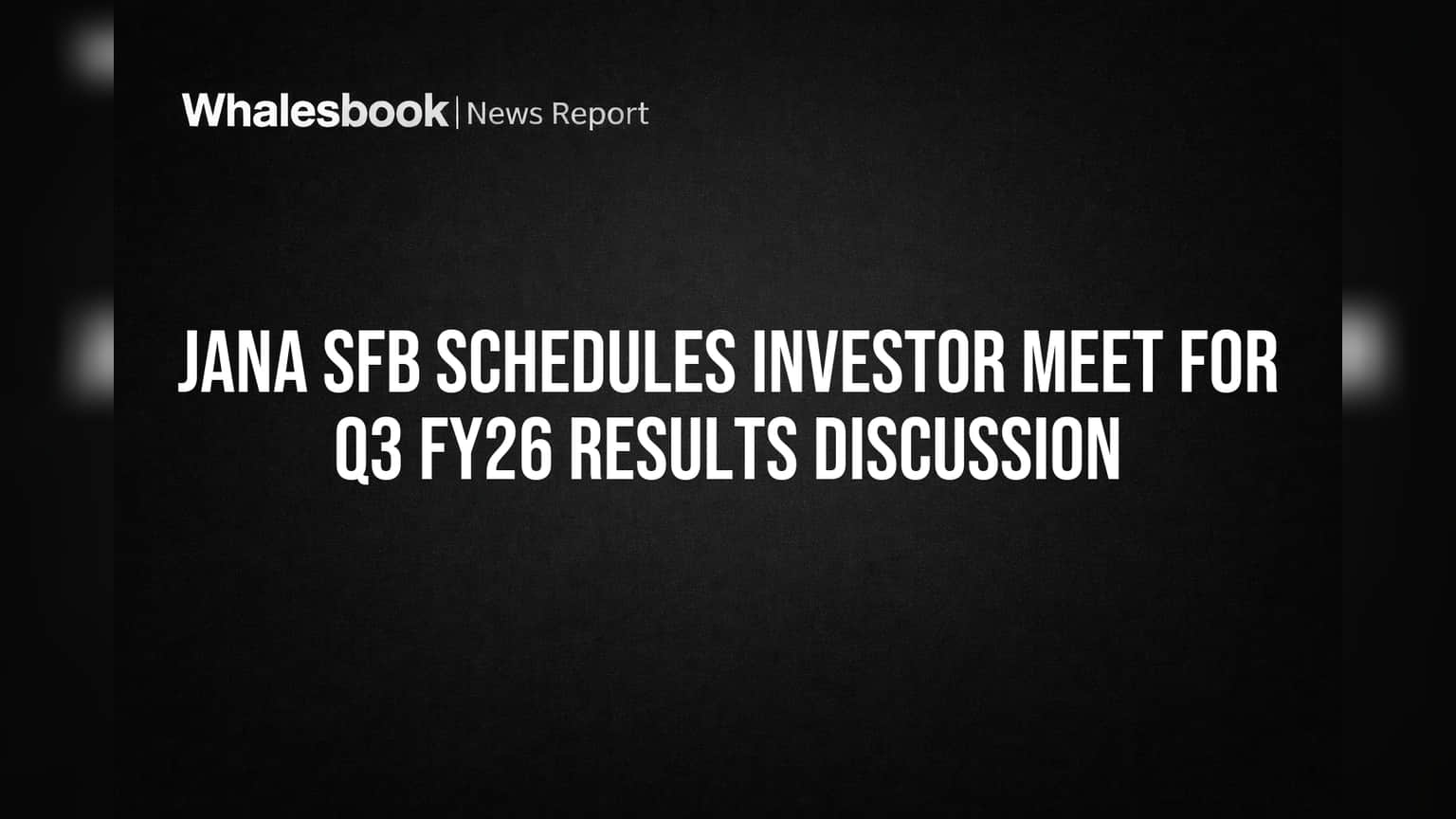 Whalesbook | News Report

JANA SFB SCHEDULES INVESTOR MEET FOR Q3 FY26 RESULTS DISCUSSION